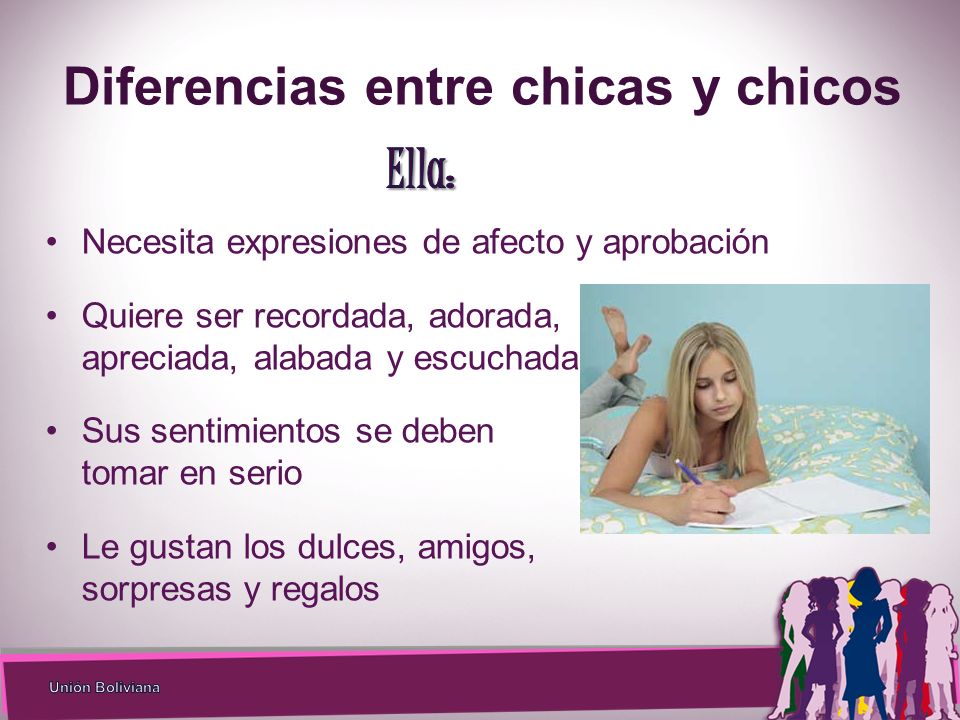 Diferencias entre chicas y chicos

Ella:

• Necesita expresiones de afecto y aprobación

• Quiere ser recordada, adorada, apreciada, alabada y escuchada

• Sus sentimientos se deben tomar en serio

• Le gustan los dulces, amigos, sorpresas y regalos

Unión Boliviana